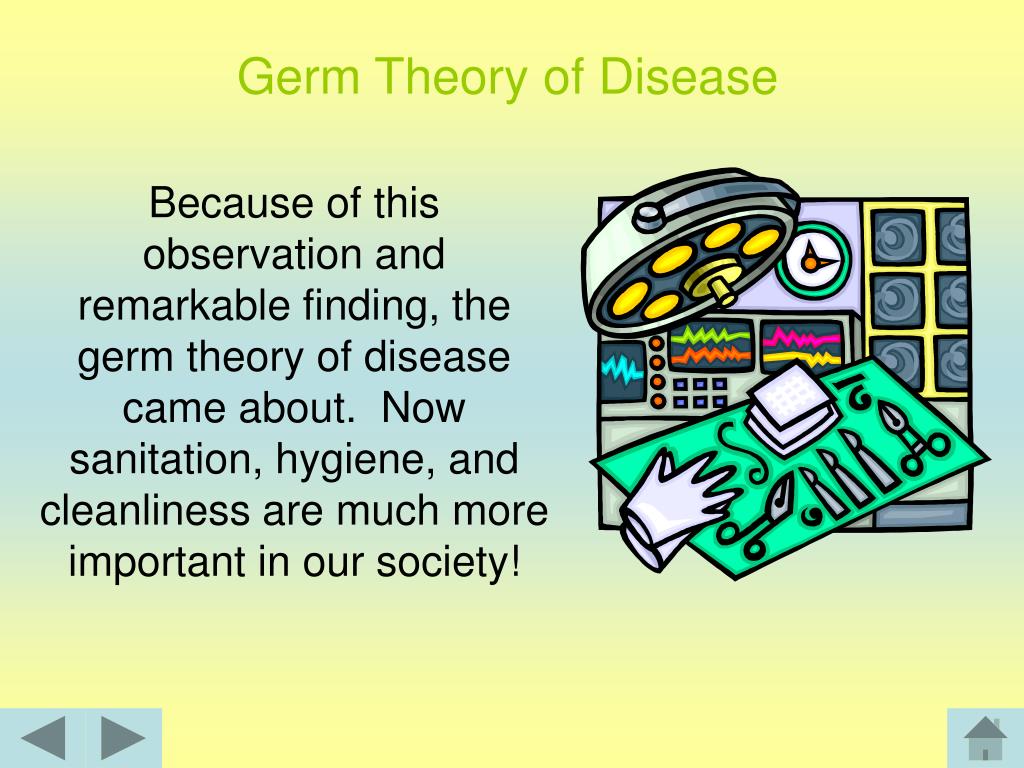 Germ Theory of Disease

Because of this observation and remarkable finding, the germ theory of disease came about.  Now sanitation, hygiene, and cleanliness are much more important in our society!